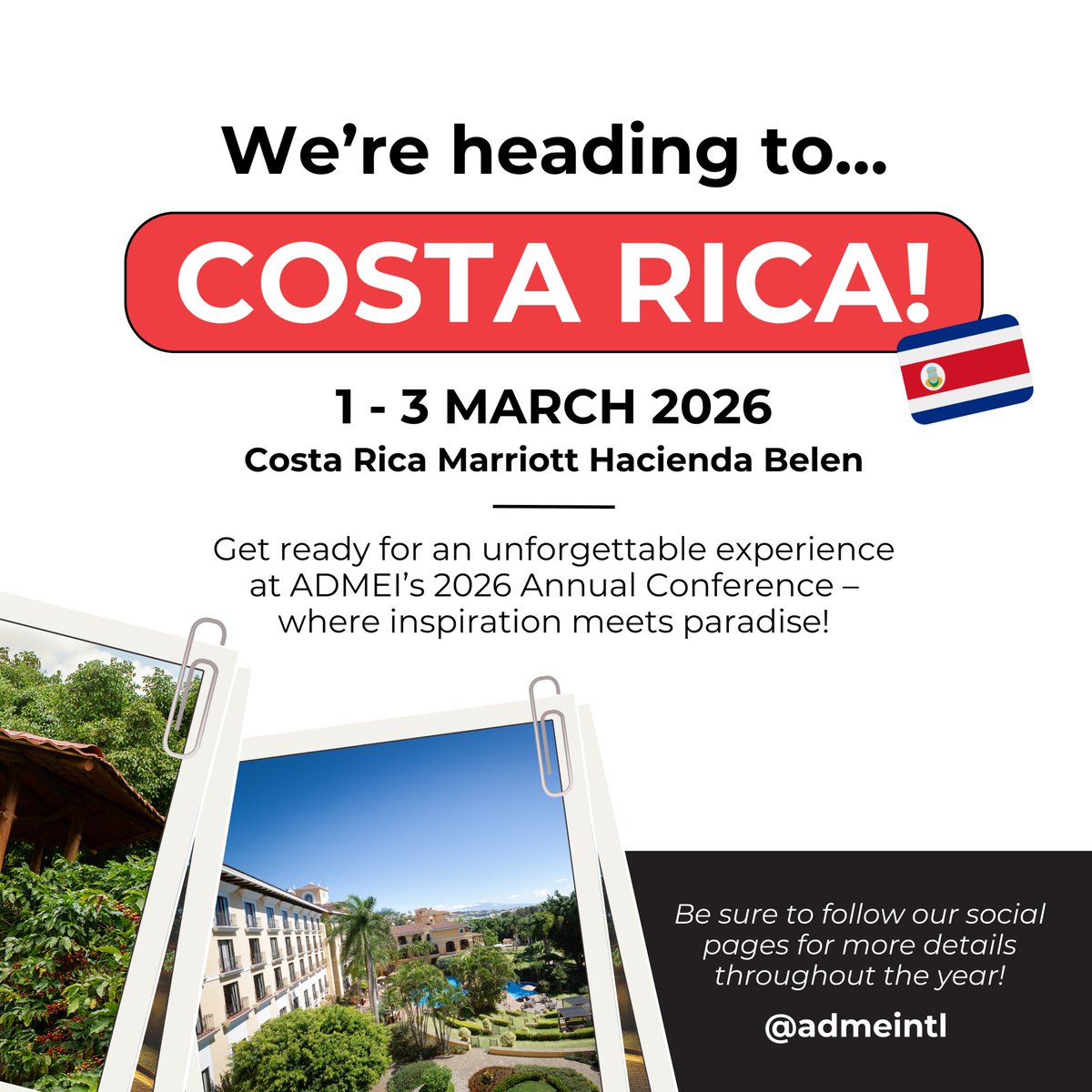 We're heading to...

COSTA RICA!

1 - 3 MARCH 2026

Costa Rica Marriott Hacienda Belen

Get ready for an unforgettable experience at ADMEI's 2026 Annual Conference – where inspiration meets paradise!

Be sure to follow our social pages for more details throughout the year!

@admeintl